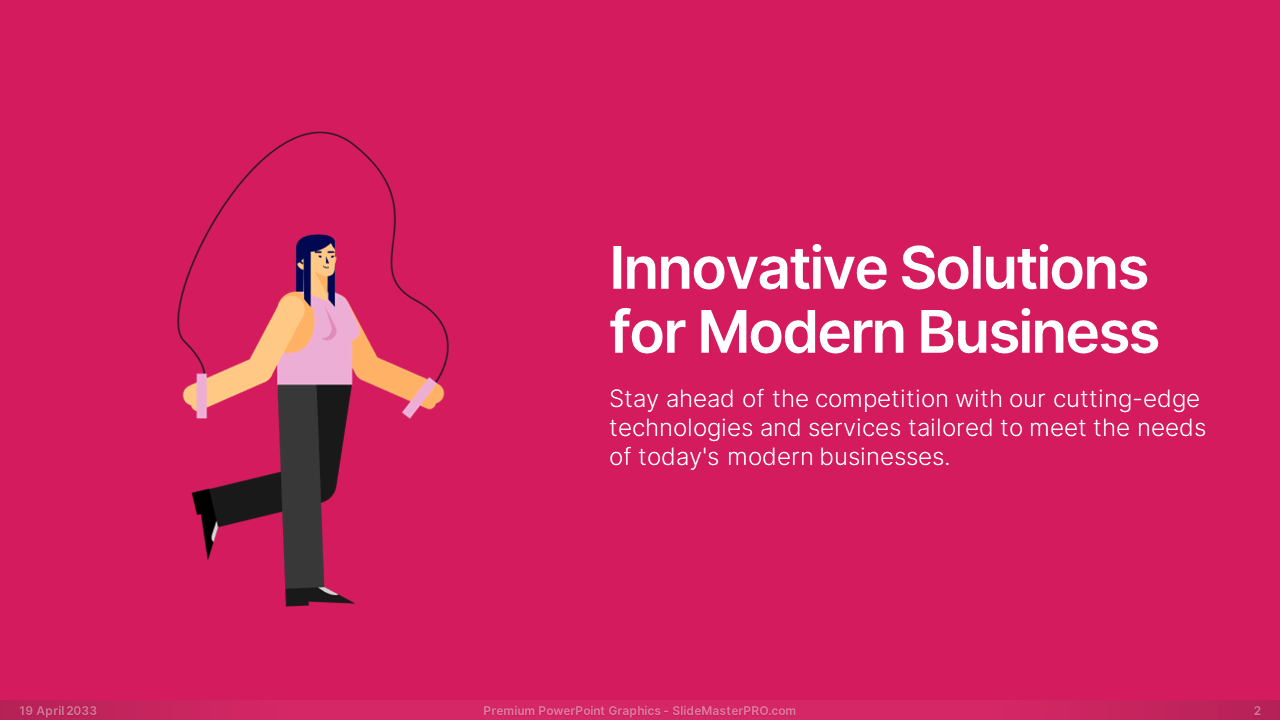 Innovative Solutions for Modern Business

Stay ahead of the competition with our cutting-edge technologies and services tailored to meet the needs of today's modern businesses.

19 April 2033

Premium PowerPoint Graphics - SlideMasterPRO.com

2